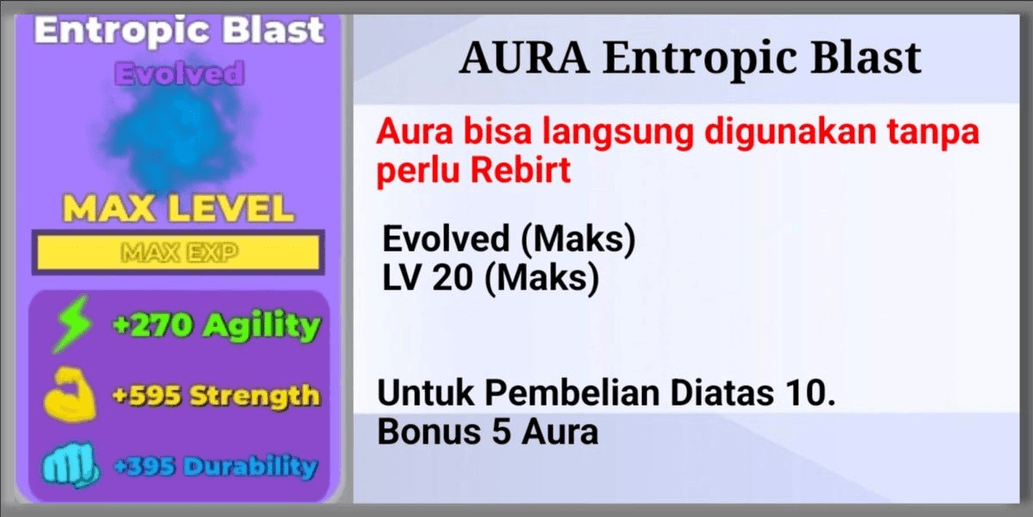 Entropic Blast
Evolved
MAX LEVEL
MAX EXP
+270 Agility
+595 Strength
+395 Durability

AURA Entropic Blast

Aura bisa langsung digunakan tanpa perlu Rebirt

Evolved (Maks)
LV 20 (Maks)

Untuk Pembelian Diatas 10.
Bonus 5 Aura